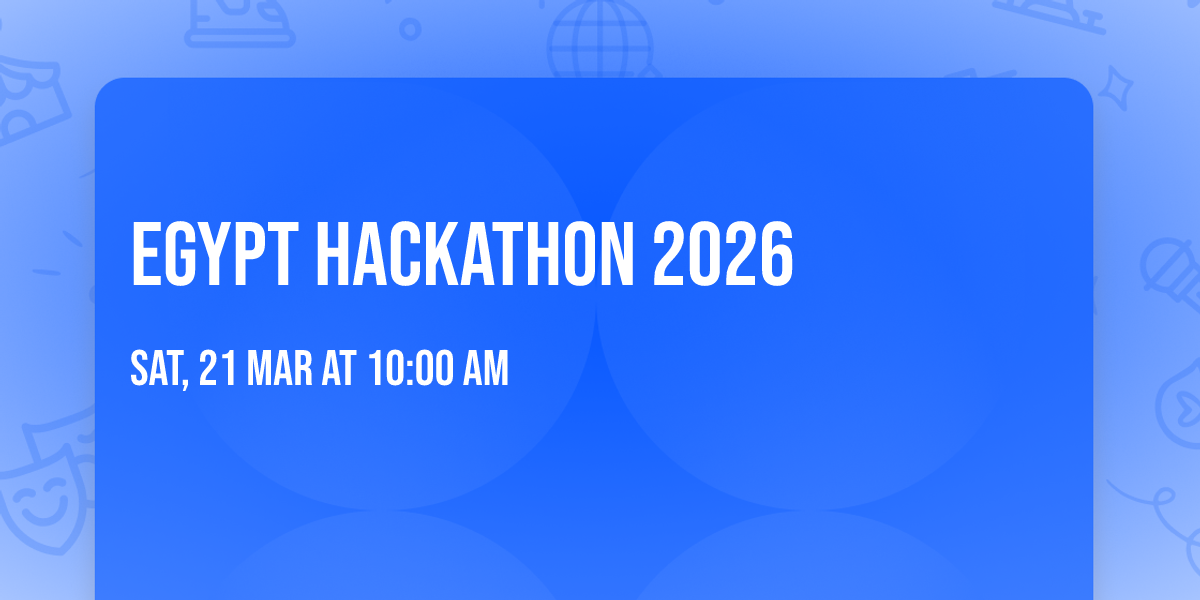 EGYPT HACKATHON 2026

SAT, 21 MAR AT 10:00 AM